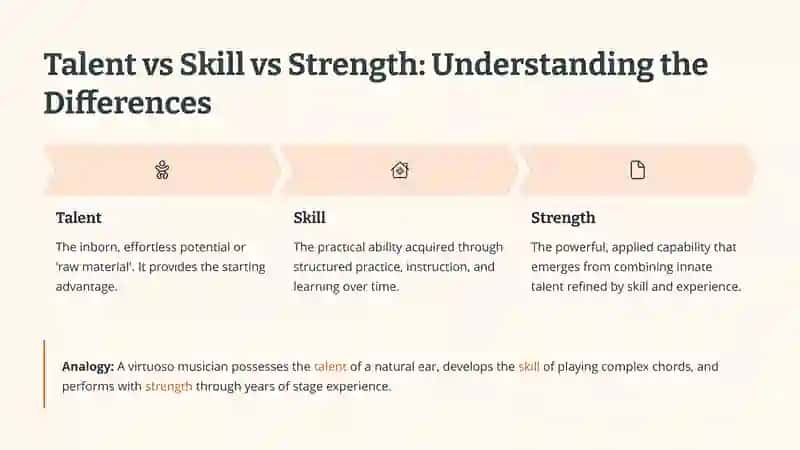 Talent vs Skill vs Strength: Understanding the Differences

Talent

The inborn, effortless potential or 'raw material'. It provides the starting advantage.

Skill

The practical ability acquired through structured practice, instruction, and learning over time.

Strength

The powerful, applied capability that emerges from combining innate talent refined by skill and experience.

Analogy: A virtuoso musician possesses the talent of a natural ear, develops the skill of playing complex chords, and performs with strength through years of stage experience.